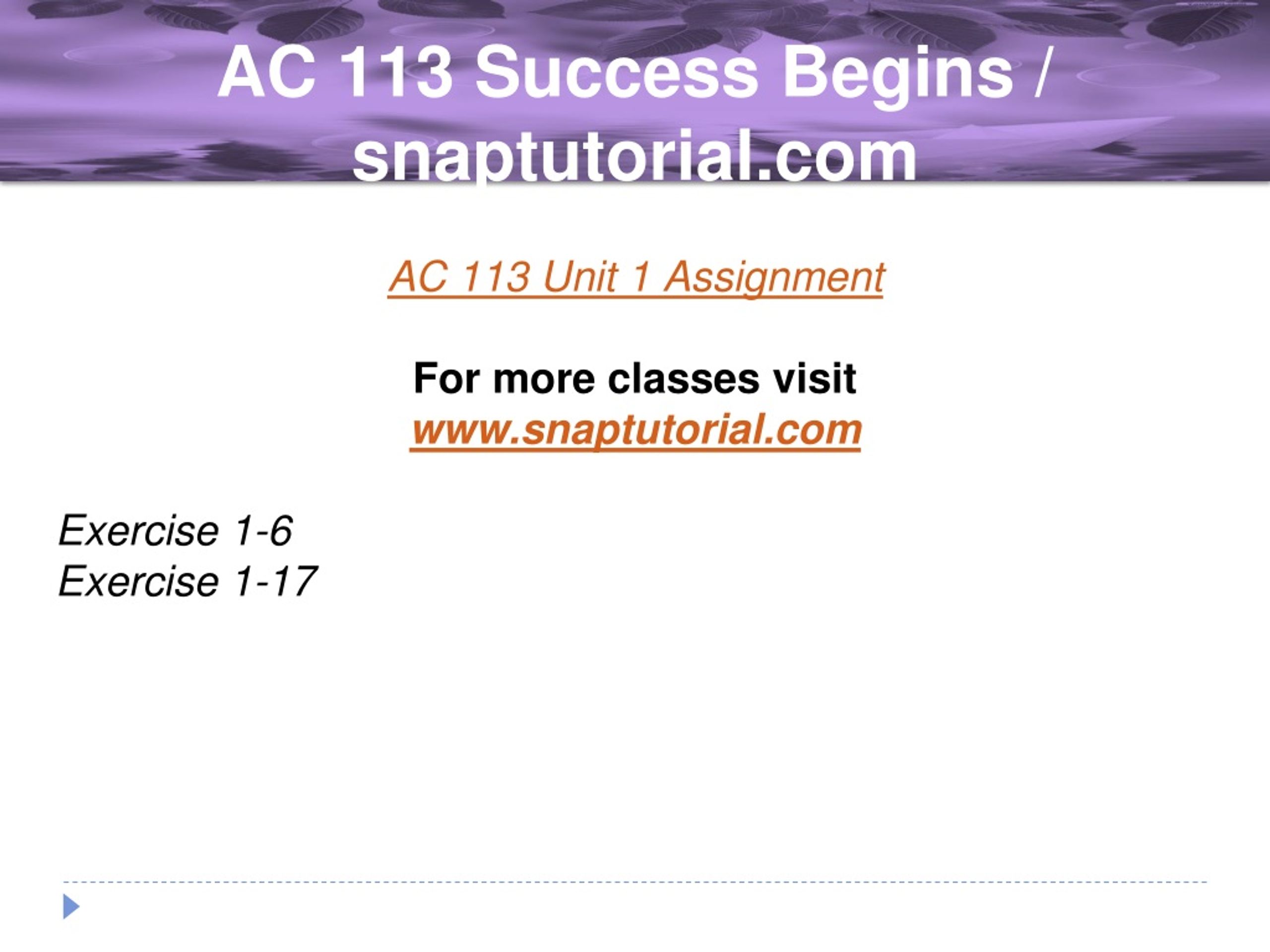 AC 113 Success Begins / snaptutorial.com

AC 113 Unit 1 Assignment

For more classes visit
www.snaptutorial.com

Exercise 1-6
Exercise 1-17